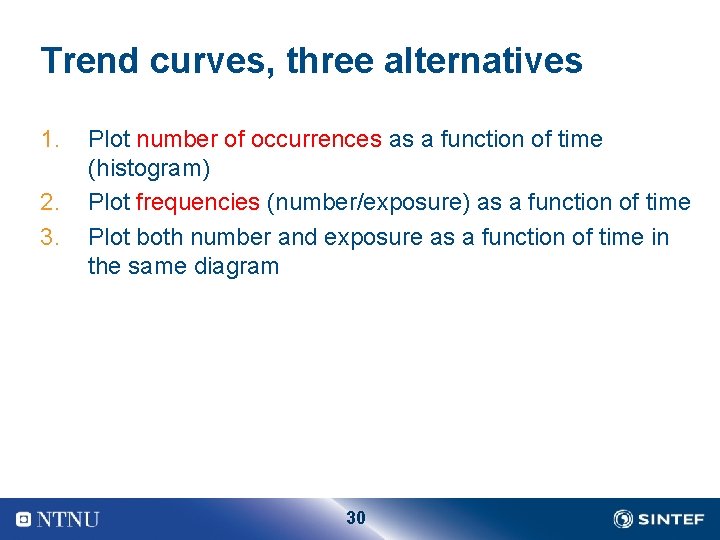 Trend curves, three alternatives

1. Plot number of occurrences as a function of time (histogram)
2. Plot frequencies (number/exposure) as a function of time
3. Plot both number and exposure as a function of time in the same diagram

NTNU

30

SINTEF